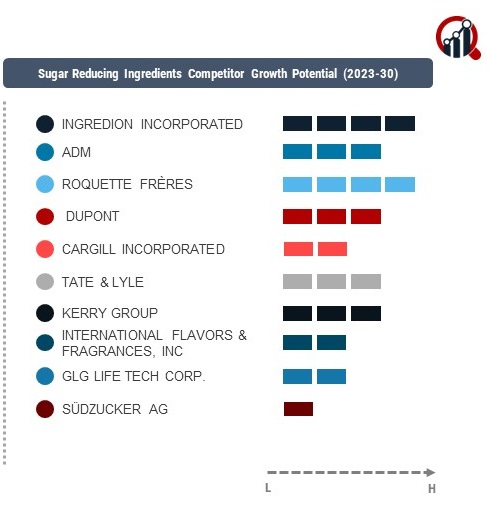 Sugar Reducing Ingredients Competitor Growth Potential (2023-30)

INGREDION INCORPORATED

ADM

ROQUETTE FRÈRES

DUPONT

CARGILL INCORPORATED

TATE & LYLE

KERRY GROUP

INTERNATIONAL FLAVORS & FRAGRANCES, INC

GLG LIFE TECH CORP.

SÜDZUCKER AG

L

H